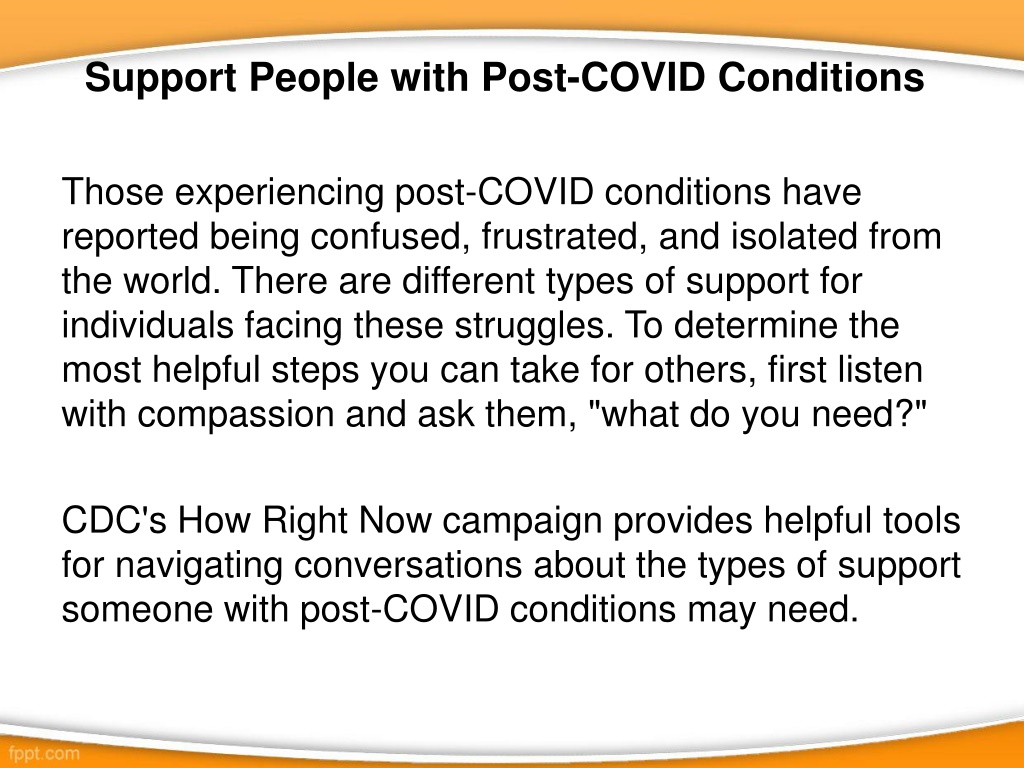 Support People with Post-COVID Conditions

Those experiencing post-COVID conditions have reported being confused, frustrated, and isolated from the world. There are different types of support for individuals facing these struggles. To determine the most helpful steps you can take for others, first listen with compassion and ask them, "what do you need?"

CDC's How Right Now campaign provides helpful tools for navigating conversations about the types of support someone with post-COVID conditions may need.

fppt.com